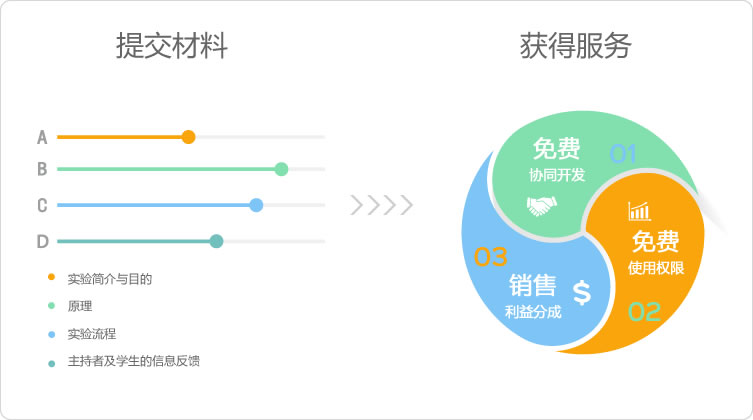 提交材料

A
B
C
D

实验简介与目的
原理
实验流程
主持者及学生的信息反馈

获得服务

免费
协同开发
01

免费
使用权限
02

03
销售
利益分成
$